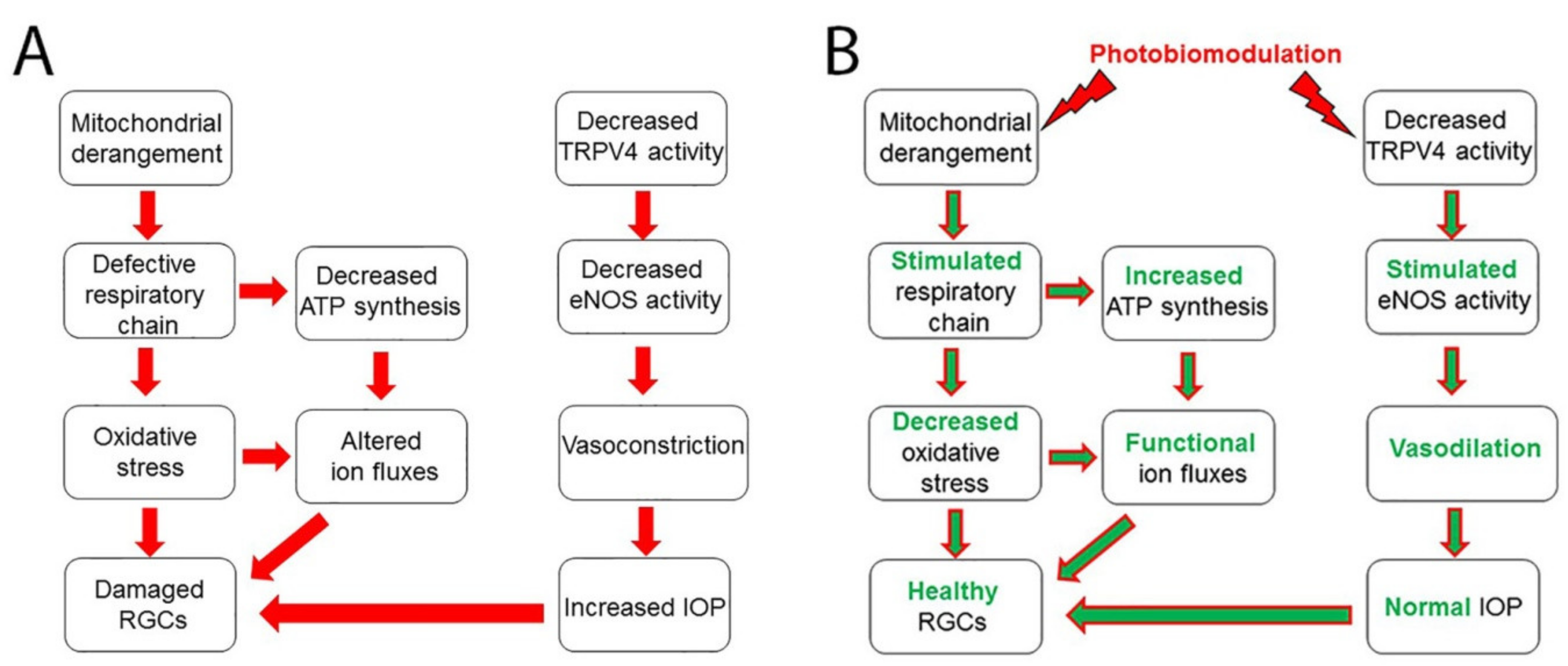 A

Mitochondrial derangement

Defective respiratory chain

Decreased ATP synthesis

Oxidative stress

Altered ion fluxes

Damaged RGCs

Decreased TRPV4 activity

Decreased eNOS activity

Vasoconstriction

Increased IOP

B

Photobiomodulation

Mitochondrial derangement

Stimulated respiratory chain

Increased ATP synthesis

Decreased oxidative stress

Functional ion fluxes

Healthy RGCs

Decreased TRPV4 activity

Stimulated eNOS activity

Vasodilation

Normal IOP